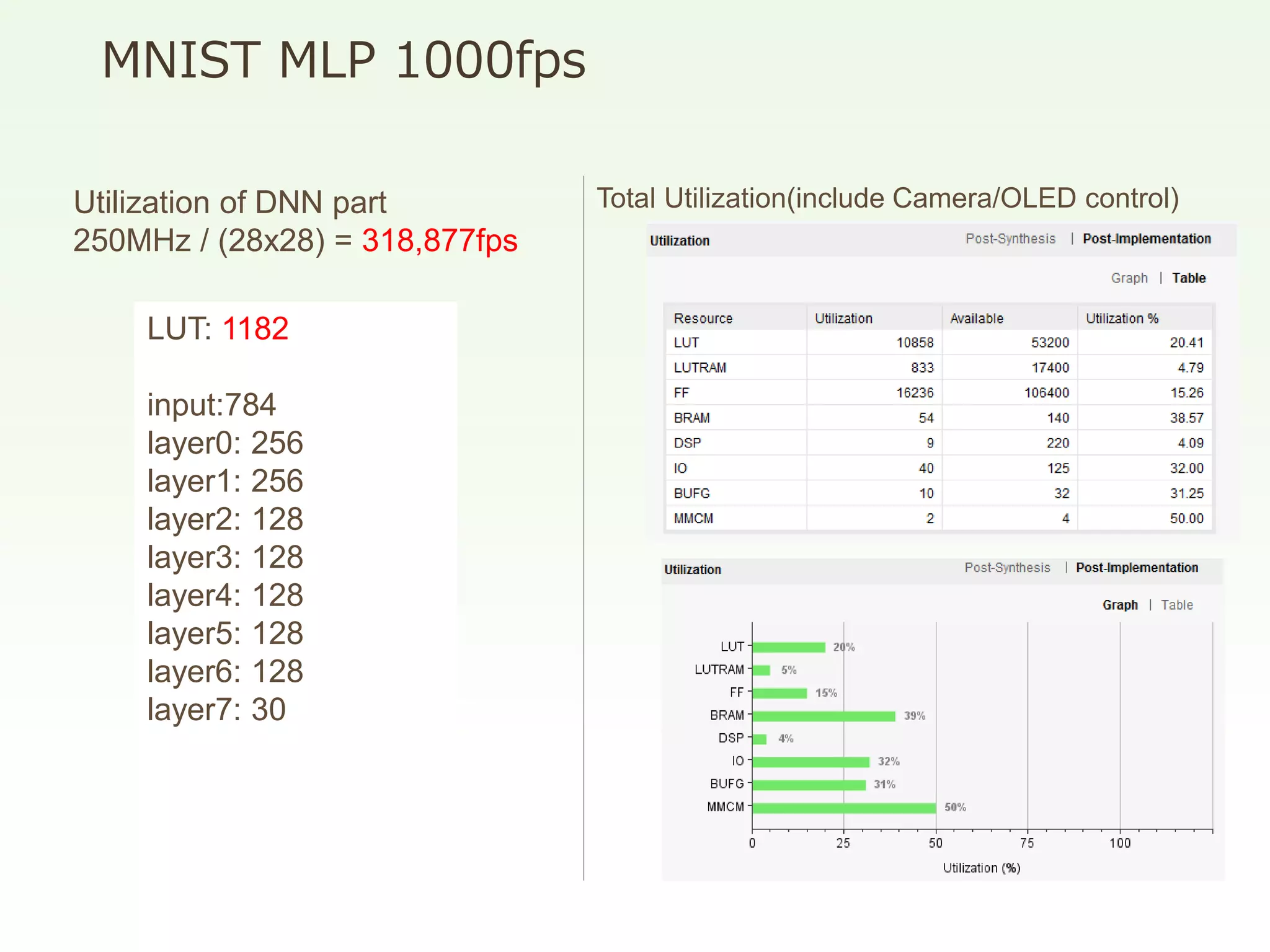 MNIST MLP 1000fps

Utilization of DNN part
250MHz / (28x28) = 318,877fps

LUT: 1182

input:784
layer0: 256
layer1: 256
layer2: 128
layer3: 128
layer4: 128
layer5: 128
layer6: 128
layer7: 30

Total Utilization(include Camera/OLED control)

Utilization Post-Synthesis | Post-Implementation

Graph | Table

| Resource | Utilization | Available | Utilization % |
|---|---|---|---|
| LUT | 10858 | 53200 | 20.41 |
| LUTRAM | 833 | 17400 | 4.79 |
| FF | 16236 | 106400 | 15.26 |
| BRAM | 54 | 140 | 38.57 |
| DSP | 9 | 220 | 4.09 |
| IO | 40 | 125 | 32.00 |
| BUFG | 10 | 32 | 31.25 |
| MMCM | 2 | 4 | 50.00 |

Utilization Post-Synthesis | Post-Implementation

Graph | Table

LUT 20%
LUTRAM 5%
FF 15%
BRAM 39%
DSP 4%
IO 32%
BUFG 31%
MMCM 50%

0 25 50 75 100

Utilization (%)